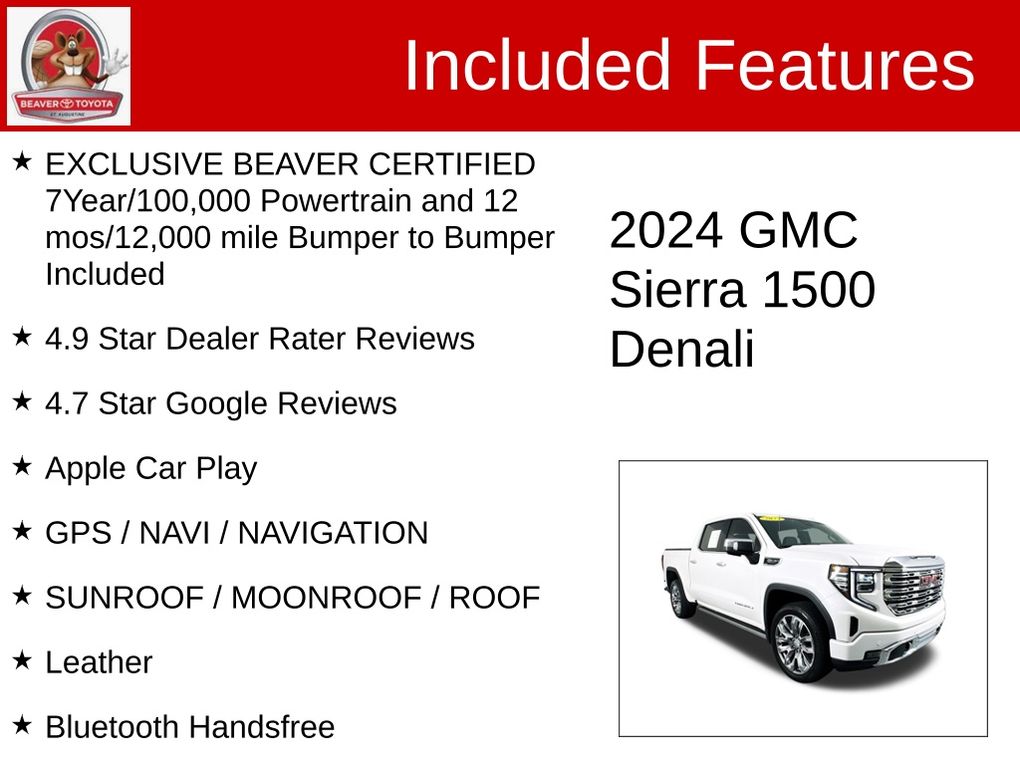 BEAVER TOYOTA
ST. AUGUSTINE

Included Features

★ EXCLUSIVE BEAVER CERTIFIED 7Year/100,000 Powertrain and 12 mos/12,000 mile Bumper to Bumper Included

★ 4.9 Star Dealer Rater Reviews

★ 4.7 Star Google Reviews

★ Apple Car Play

★ GPS / NAVI / NAVIGATION

★ SUNROOF / MOONROOF / ROOF

★ Leather

★ Bluetooth Handsfree

2024 GMC Sierra 1500 Denali